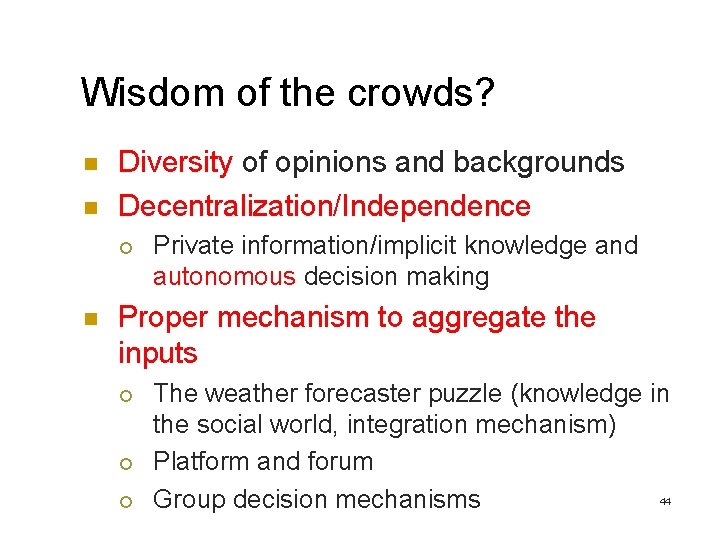 Wisdom of the crowds?

- Diversity of opinions and backgrounds
- Decentralization/Independence
  - Private information/implicit knowledge and autonomous decision making
- Proper mechanism to aggregate the inputs
  - The weather forecaster puzzle (knowledge in the social world, integration mechanism)
  - Platform and forum
  - Group decision mechanisms

44